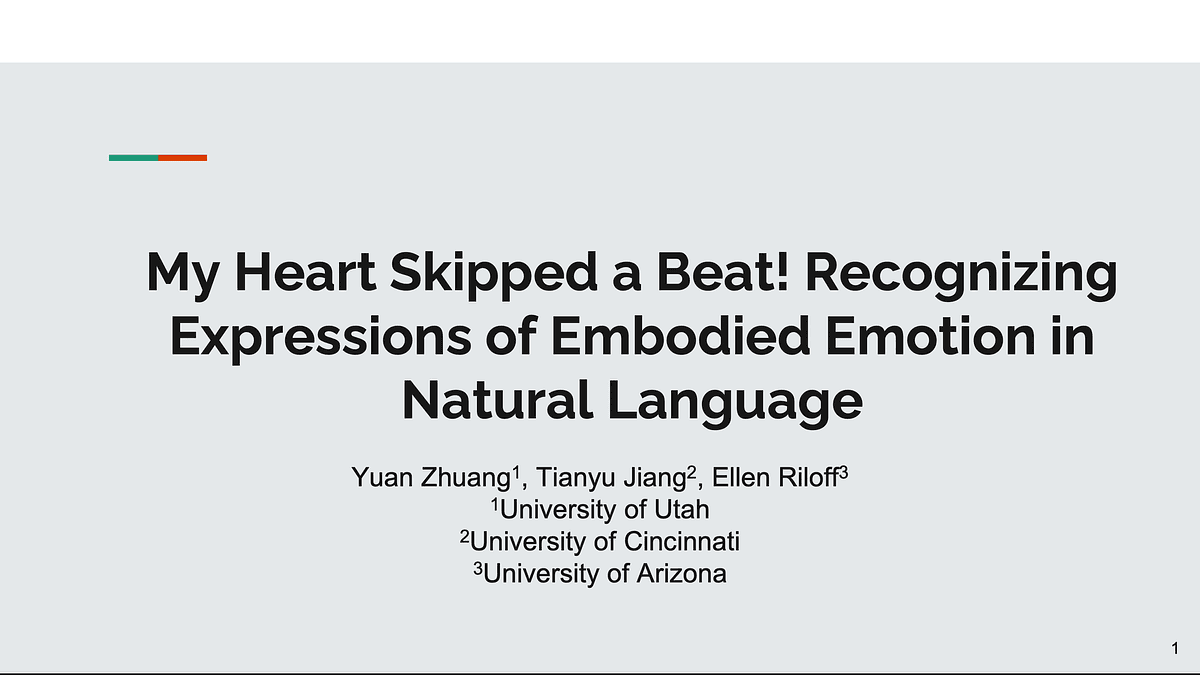 My Heart Skipped a Beat! Recognizing Expressions of Embodied Emotion in Natural Language

Yuan Zhuang$^1$, Tianyu Jiang$^2$, Ellen Riloff$^3$
$^1$University of Utah
$^2$University of Cincinnati
$^3$University of Arizona

1